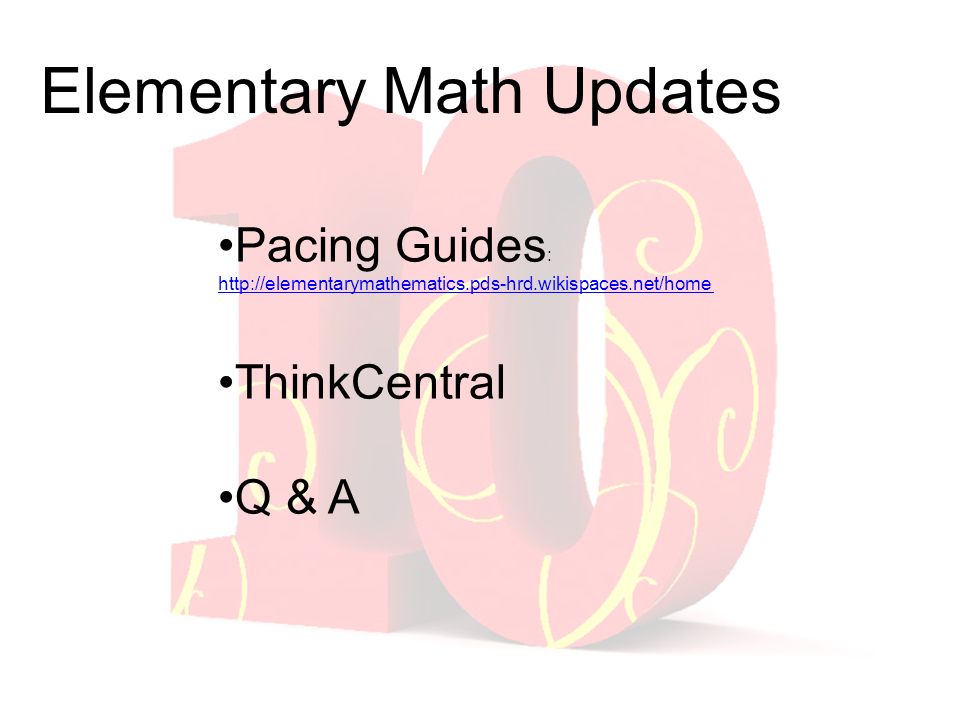 Elementary Math Updates

•Pacing Guides: http://elementarymathematics.pds-hrd.wikispaces.net/home

•ThinkCentral

•Q & A